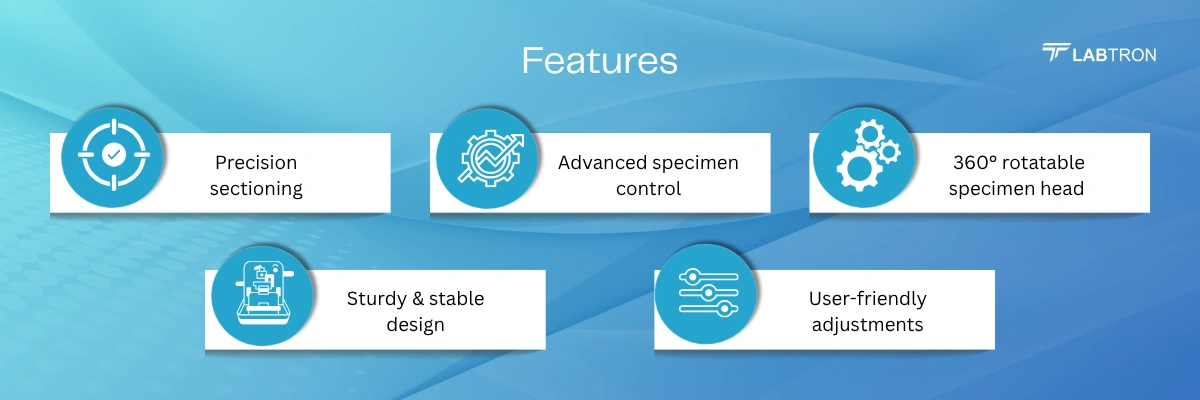 Features

LABTRON

Precision sectioning

Advanced specimen control

360° rotatable specimen head

Sturdy & stable design

User-friendly adjustments